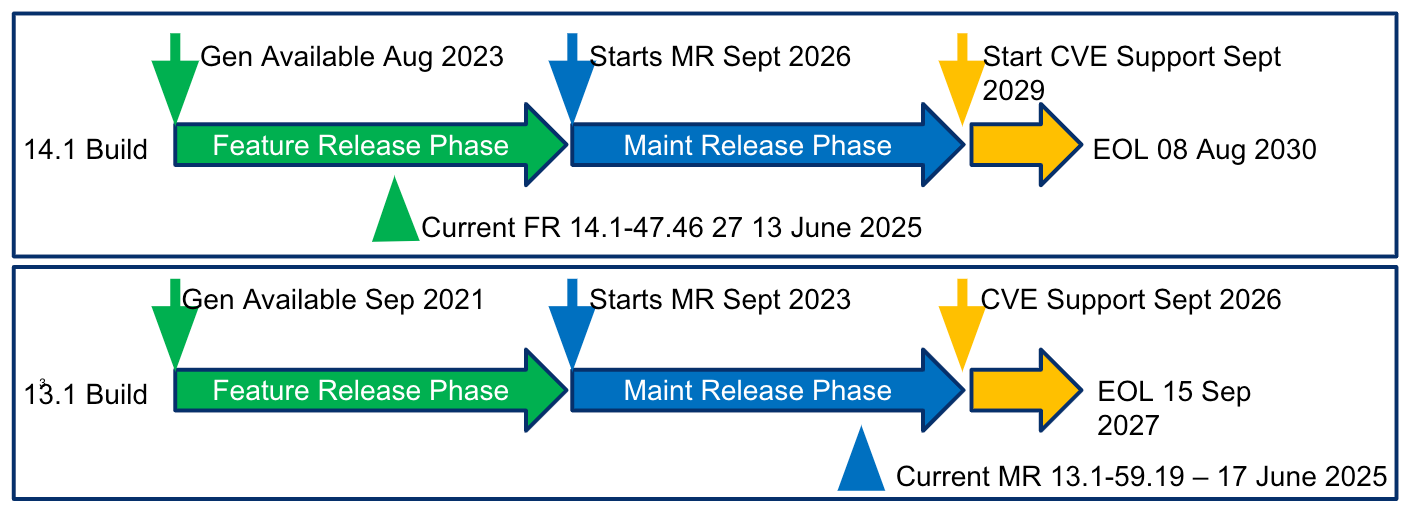 Gen Available Aug 2023

Starts MR Sept 2026

Start CVE Support Sept 2029

14.1 Build

Feature Release Phase

Maint Release Phase

EOL 08 Aug 2030

Current FR 14.1-47.46 27 13 June 2025

Gen Available Sep 2021

Starts MR Sept 2023

CVE Support Sept 2026

13.1 Build

Feature Release Phase

Maint Release Phase

EOL 15 Sep 2027

Current MR 13.1-59.19 – 17 June 2025